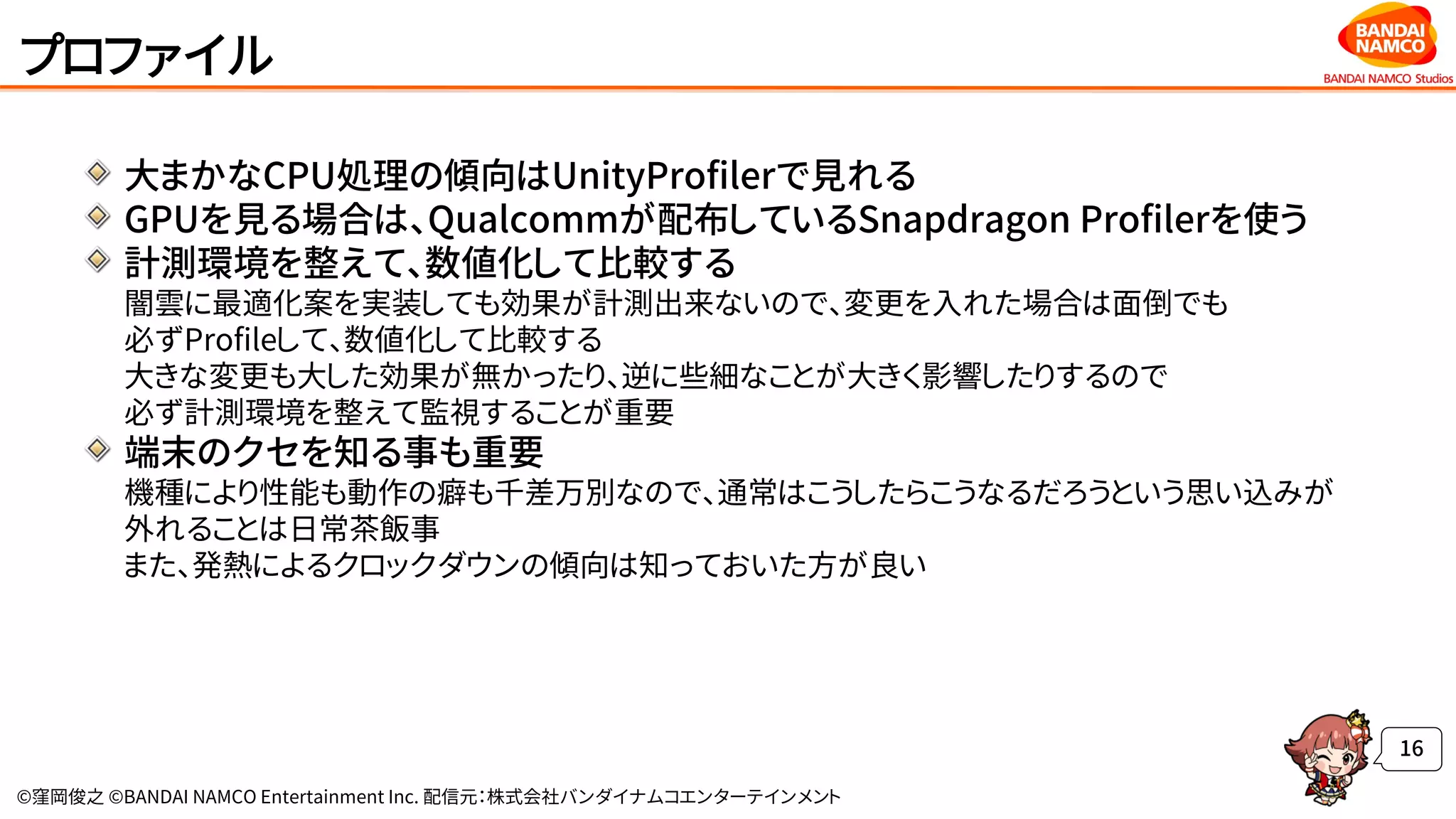 プロファイル

BANDAI NAMCO
BANDAI NAMCO Studios

大まかなCPU処理の傾向はUnityProfilerで見れる

GPUを見る場合は、Qualcommが配布しているSnapdragon Profilerを使う

計測環境を整えて、数値化して比較する

闇雲に最適化案を実装しても効果が計測出来ないので、変更を入れた場合は面倒でも必ずProfileして、数値化して比較する
大きな変更も大した効果が無かったり、逆に些細なことが大きく影響したりするので必ず計測環境を整えて監視することが重要

端末のクセを知る事も重要

機種により性能も動作の癖も千差万別なので、通常はこうしたらこうなるだろうという思い込みが外れることは日常茶飯事
また、発熱によるクロックダウンの傾向は知っておいた方が良い

16

©窪岡俊之 ©BANDAI NAMCO Entertainment Inc. 配信元：株式会社バンダイナムコエンターテインメント